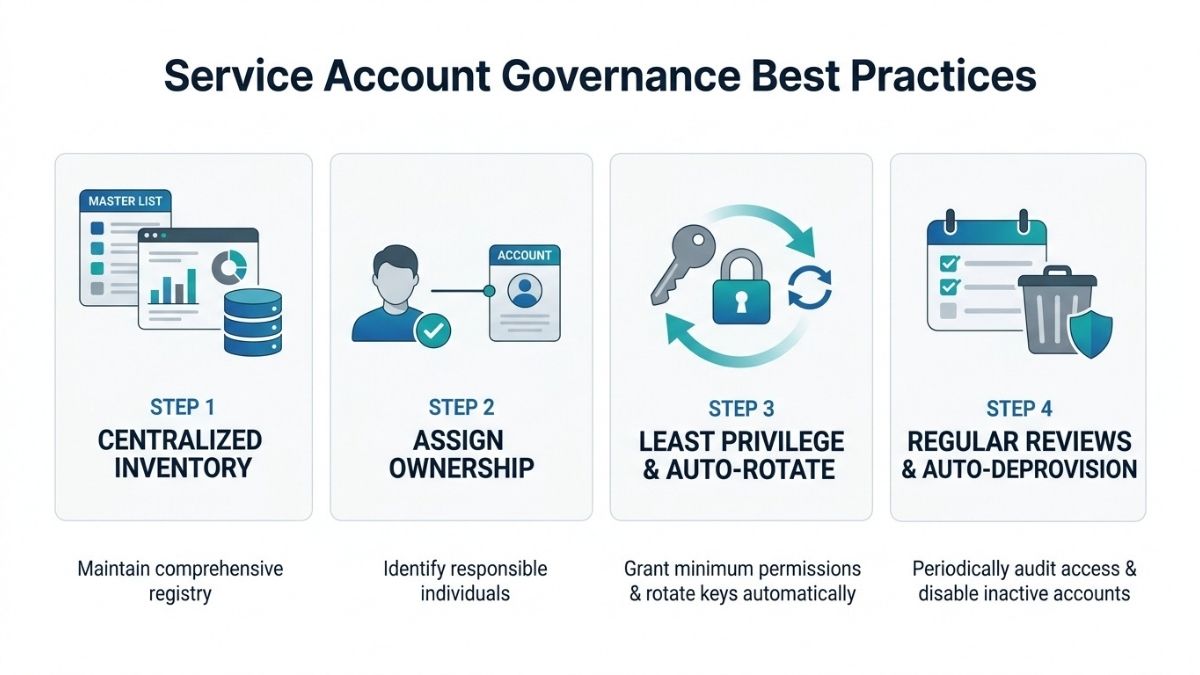 Service Account Governance Best Practices

MASTER LIST

STEP 1
CENTRALIZED INVENTORY

Maintain comprehensive registry

ACCOUNT

STEP 2
ASSIGN OWNERSHIP

Identify responsible individuals

STEP 3
LEAST PRIVILEGE & AUTO-ROTATE

Grant minimum permissions & rotate keys automatically

STEP 4
REGULAR REVIEWS & AUTO-DEPROVISION

Periodically audit access & disable inactive accounts